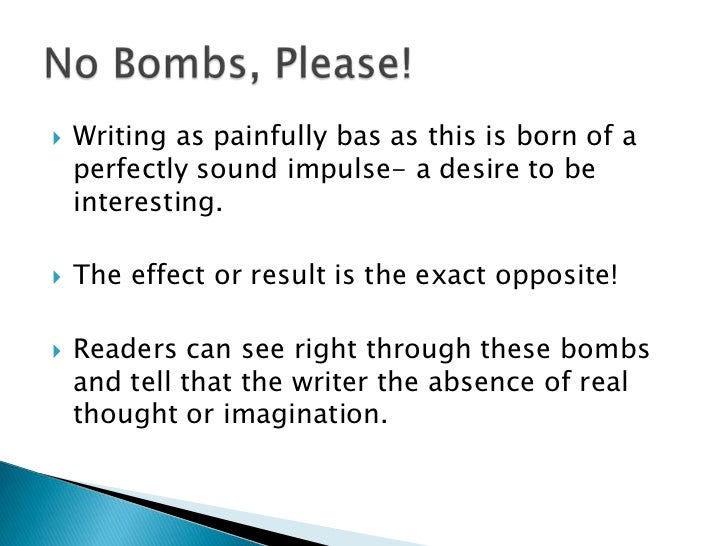 No Bombs, Please!

Writing as painfully bas as this is born of a perfectly sound impulse- a desire to be interesting.

The effect or result is the exact opposite!

Readers can see right through these bombs and tell that the writer the absence of real thought or imagination.